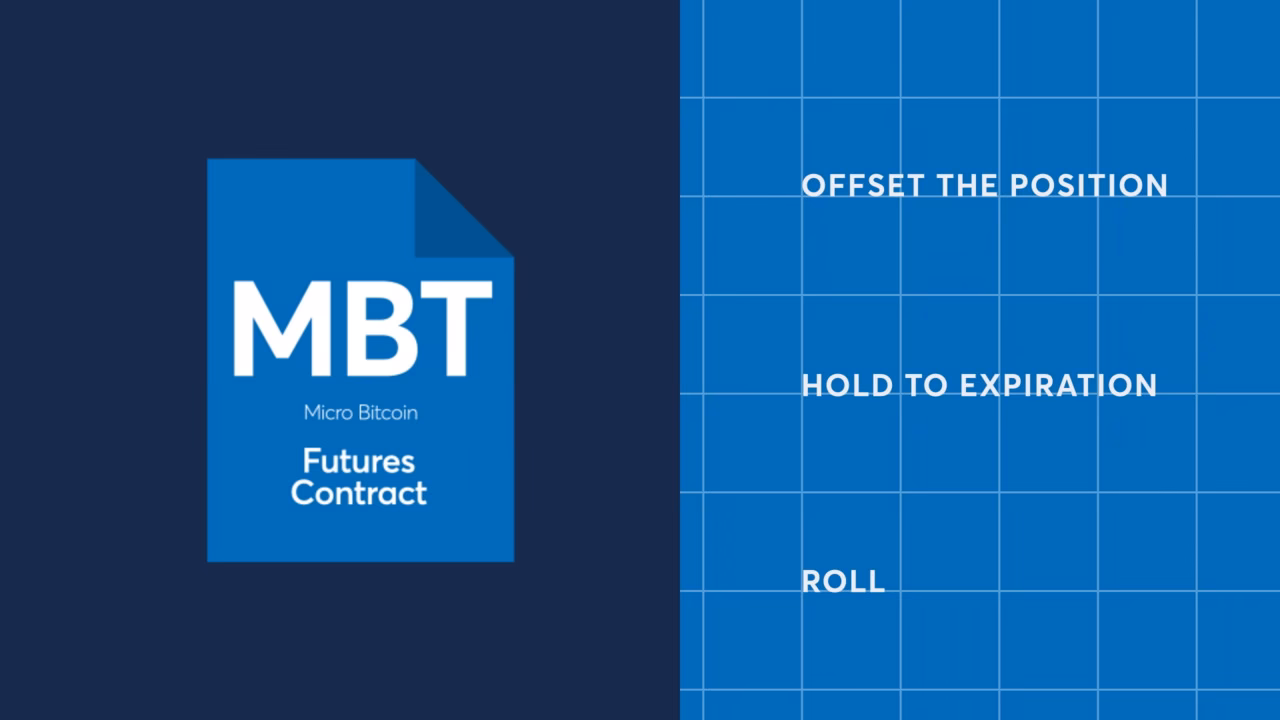 MBT
Micro Bitcoin
Futures Contract

OFFSET THE POSITION

HOLD TO EXPIRATION

ROLL